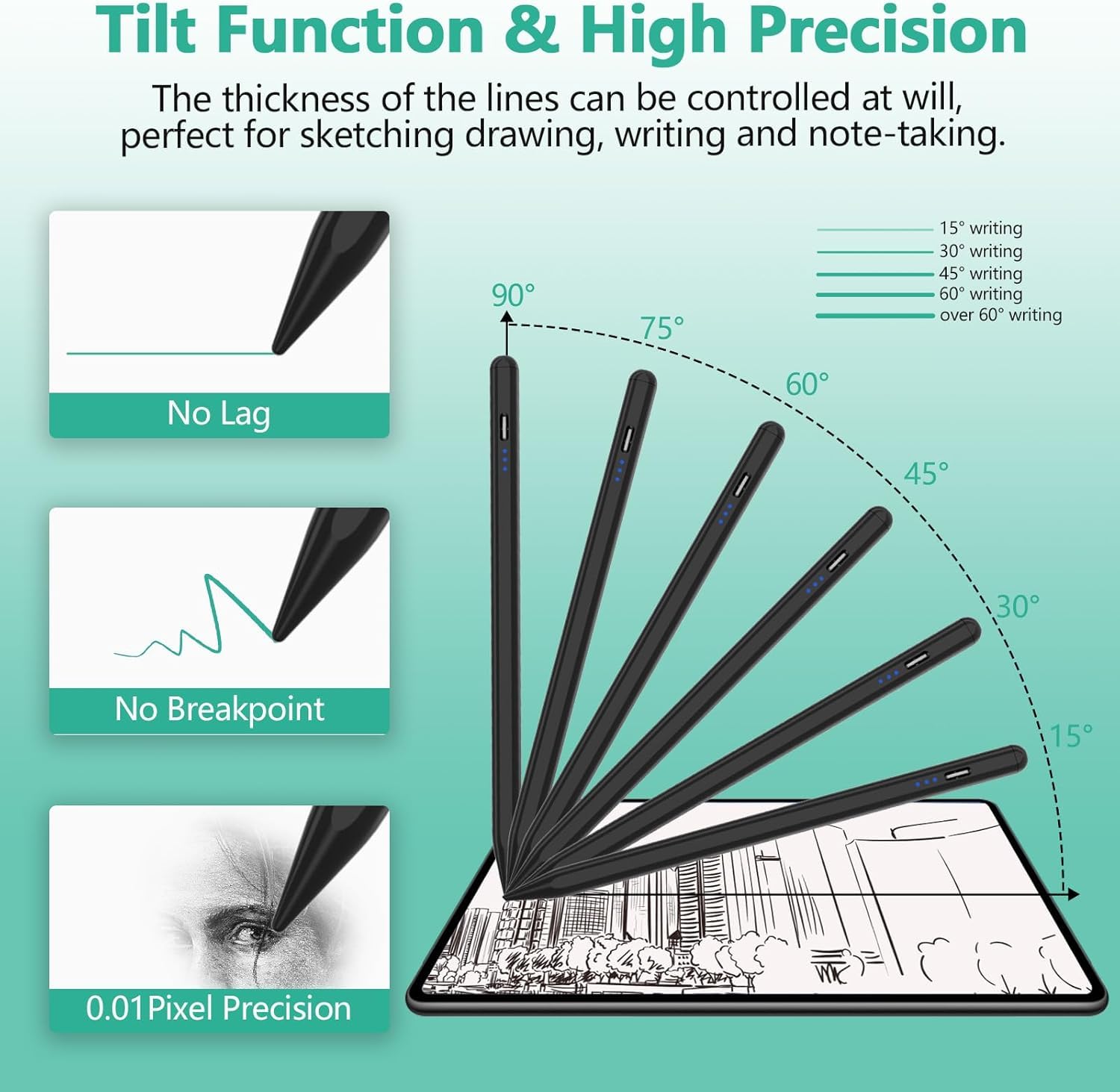 Tilt Function & High Precision

The thickness of the lines can be controlled at will, perfect for sketching drawing, writing and note-taking.

No Lag

No Breakpoint

0.01Pixel Precision

15° writing
30° writing
45° writing
60° writing
over 60° writing

90°
75°
60°
45°
30°
15°